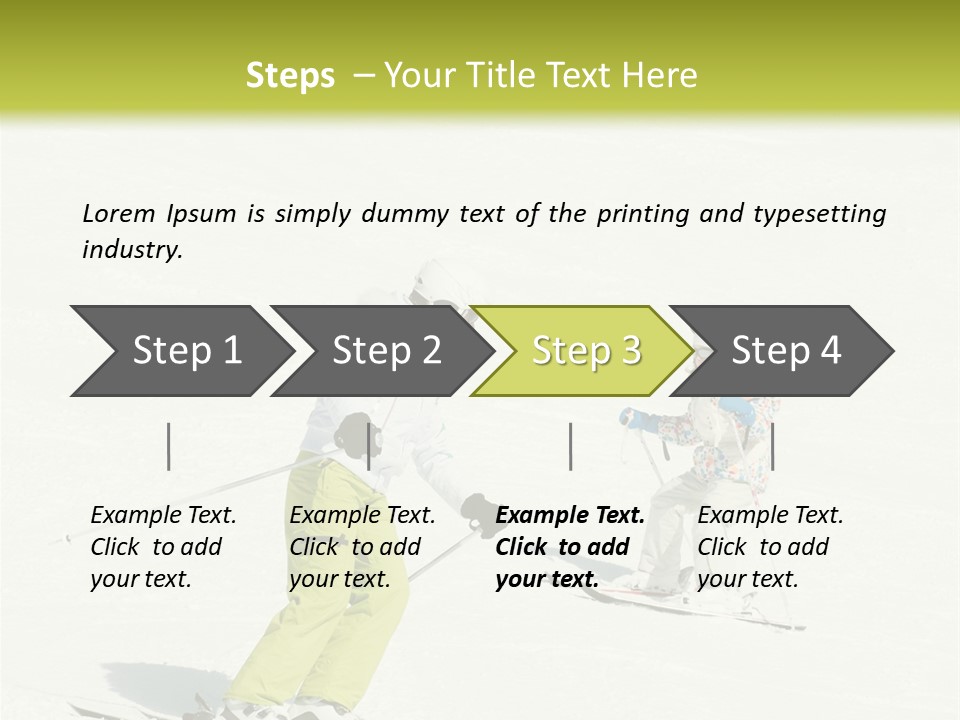 Steps – Your Title Text Here

Lorem Ipsum is simply dummy text of the printing and typesetting industry.

Step 1
Step 2
Step 3
Step 4

Example Text. Click to add your text.

Example Text. Click to add your text.

Example Text. Click to add your text.

Example Text. Click to add your text.